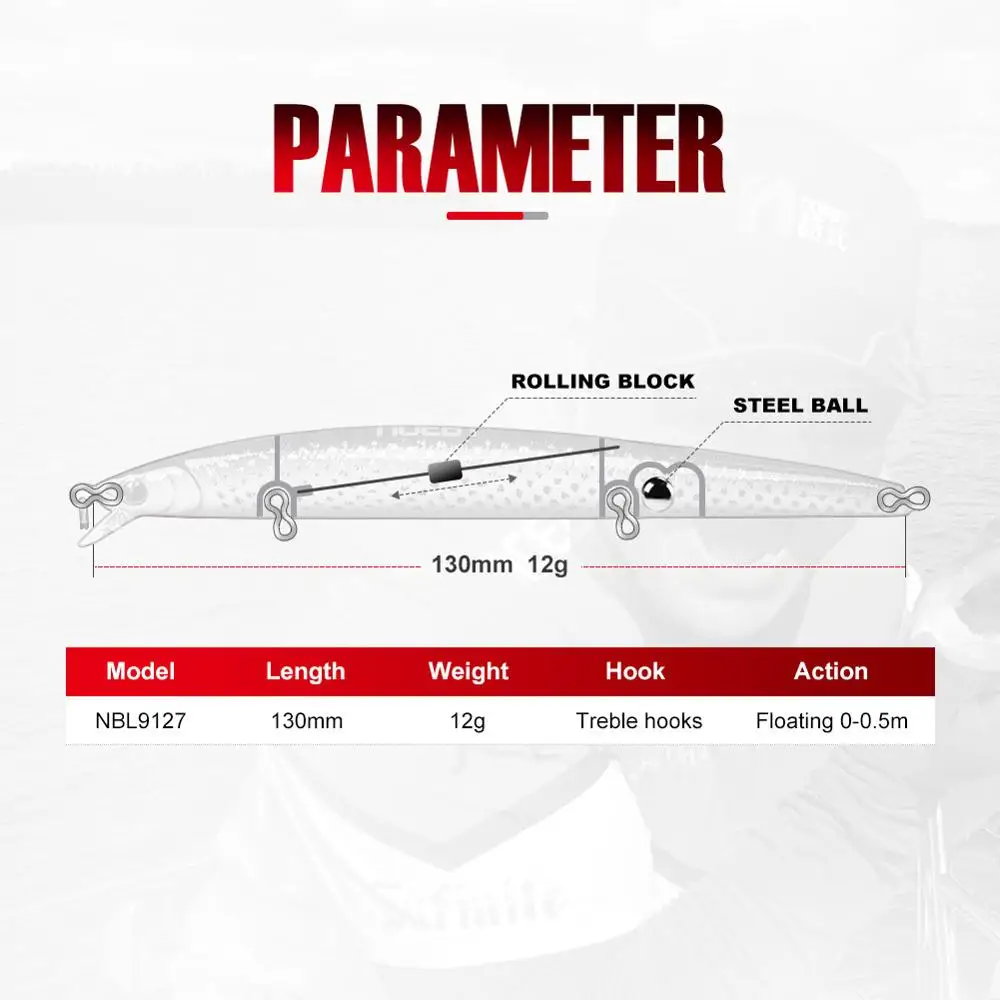 PARAMETER

ROLLING BLOCK

STEEL BALL

130mm 12g

| Model | Length | Weight | Hook | Action |
|---|---|---|---|---|
| NBL9127 | 130mm | 12g | Treble hooks | Floating 0-0.5m |